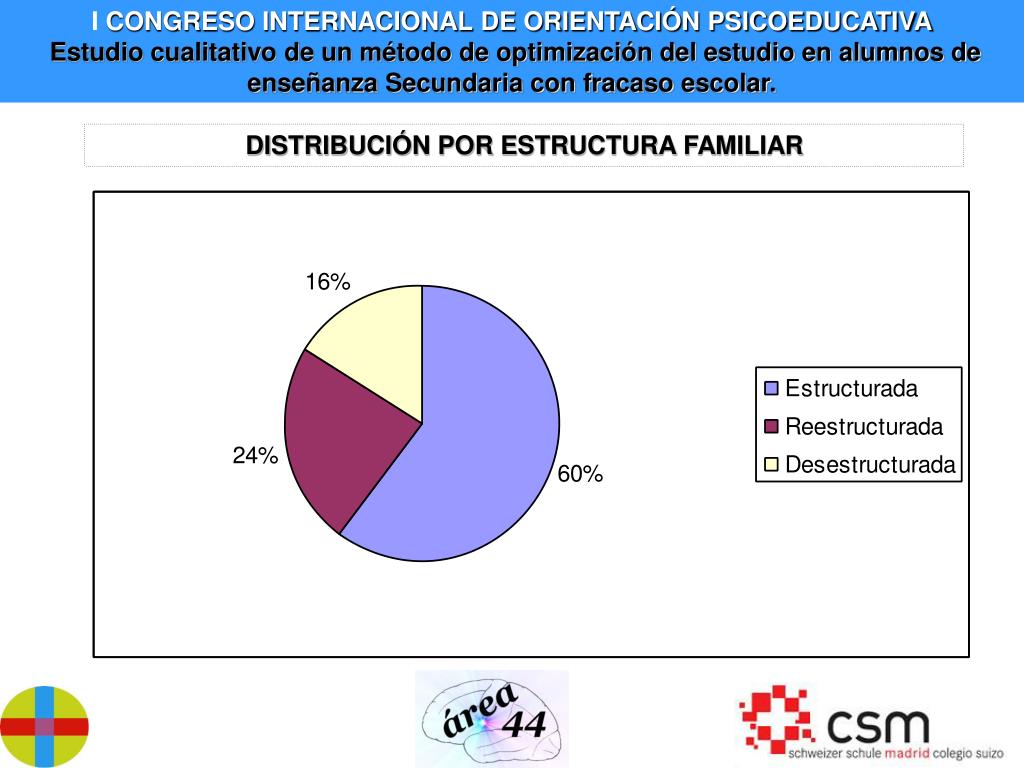 I CONGRESO INTERNACIONAL DE ORIENTACIÓN PSICOEDUCATIVA
Estudio cualitativo de un método de optimización del estudio en alumnos de enseñanza Secundaria con fracaso escolar.

DISTRIBUCIÓN POR ESTRUCTURA FAMILIAR

16%

24%

60%

Estructurada
Reestructurada
Desestructurada

área 44

csm
schweizer schule madrid colegio suizo